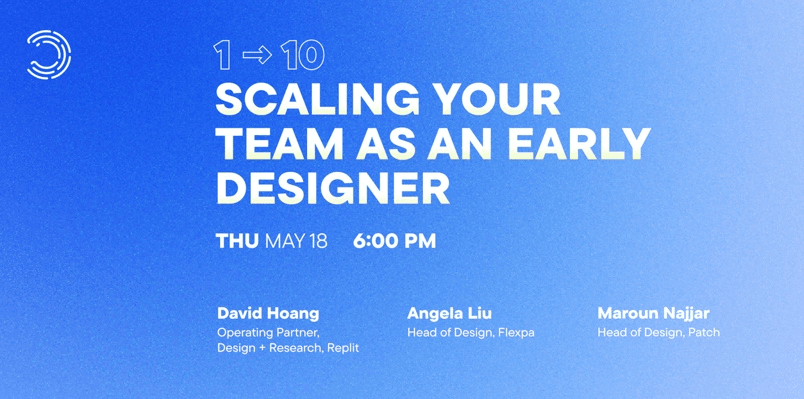 1 → 10
SCALING YOUR TEAM AS AN EARLY DESIGNER

THU MAY 18 6:00 PM

David Hoang
Operating Partner, Design + Research, Replit

Angela Liu
Head of Design, Flexpa

Maroun Najjar
Head of Design, Patch